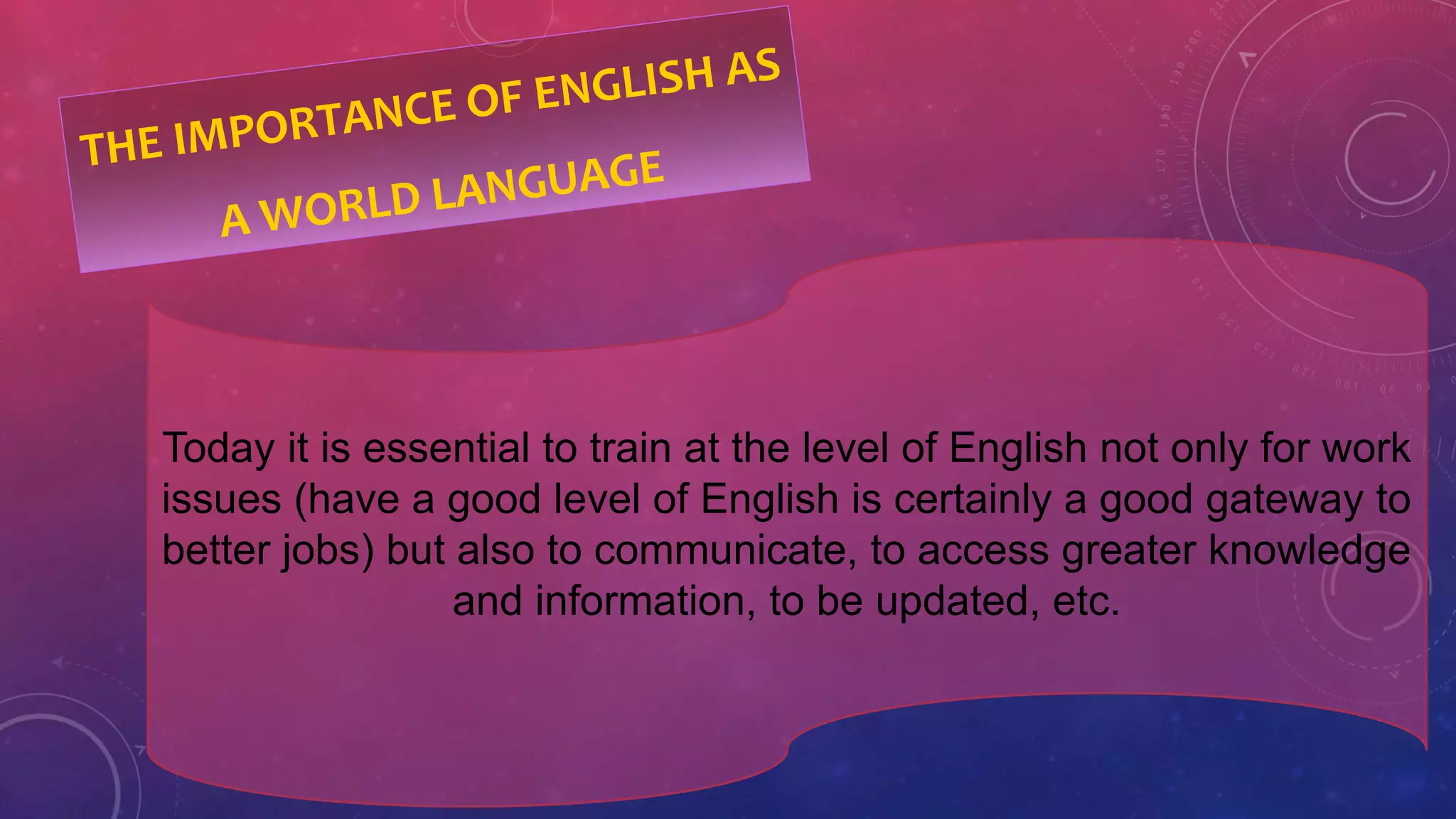 THE IMPORTANCE OF ENGLISH AS A WORLD LANGUAGE

Today it is essential to train at the level of English not only for work issues (have a good level of English is certainly a good gateway to better jobs) but also to communicate, to access greater knowledge and information, to be updated, etc.